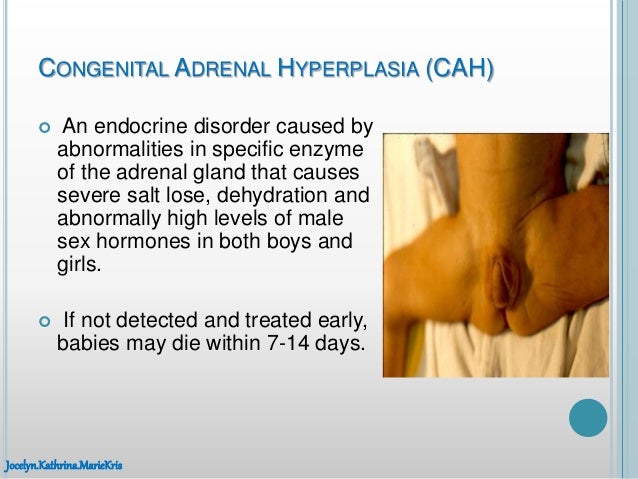 CONGENITAL ADRENAL HYPERPLASIA (CAH)

An endocrine disorder caused by abnormalities in specific enzyme of the adrenal gland that causes severe salt lose, dehydration and abnormally high levels of male sex hormones in both boys and girls.

If not detected and treated early, babies may die within 7-14 days.

Jocelyn.Kathrina.MarieKris